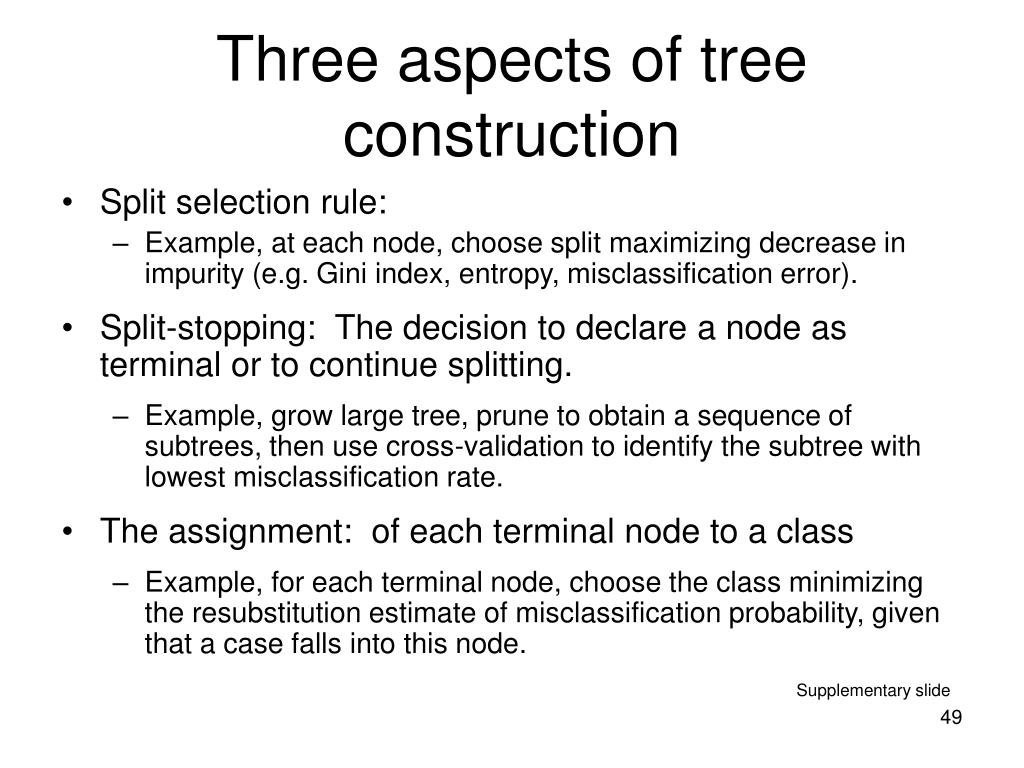 Three aspects of tree construction

• Split selection rule:
  – Example, at each node, choose split maximizing decrease in impurity (e.g. Gini index, entropy, misclassification error).

• Split-stopping:  The decision to declare a node as terminal or to continue splitting.
  – Example, grow large tree, prune to obtain a sequence of subtrees, then use cross-validation to identify the subtree with lowest misclassification rate.

• The assignment:  of each terminal node to a class
  – Example, for each terminal node, choose the class minimizing the resubstitution estimate of misclassification probability, given that a case falls into this node.

Supplementary slide
49